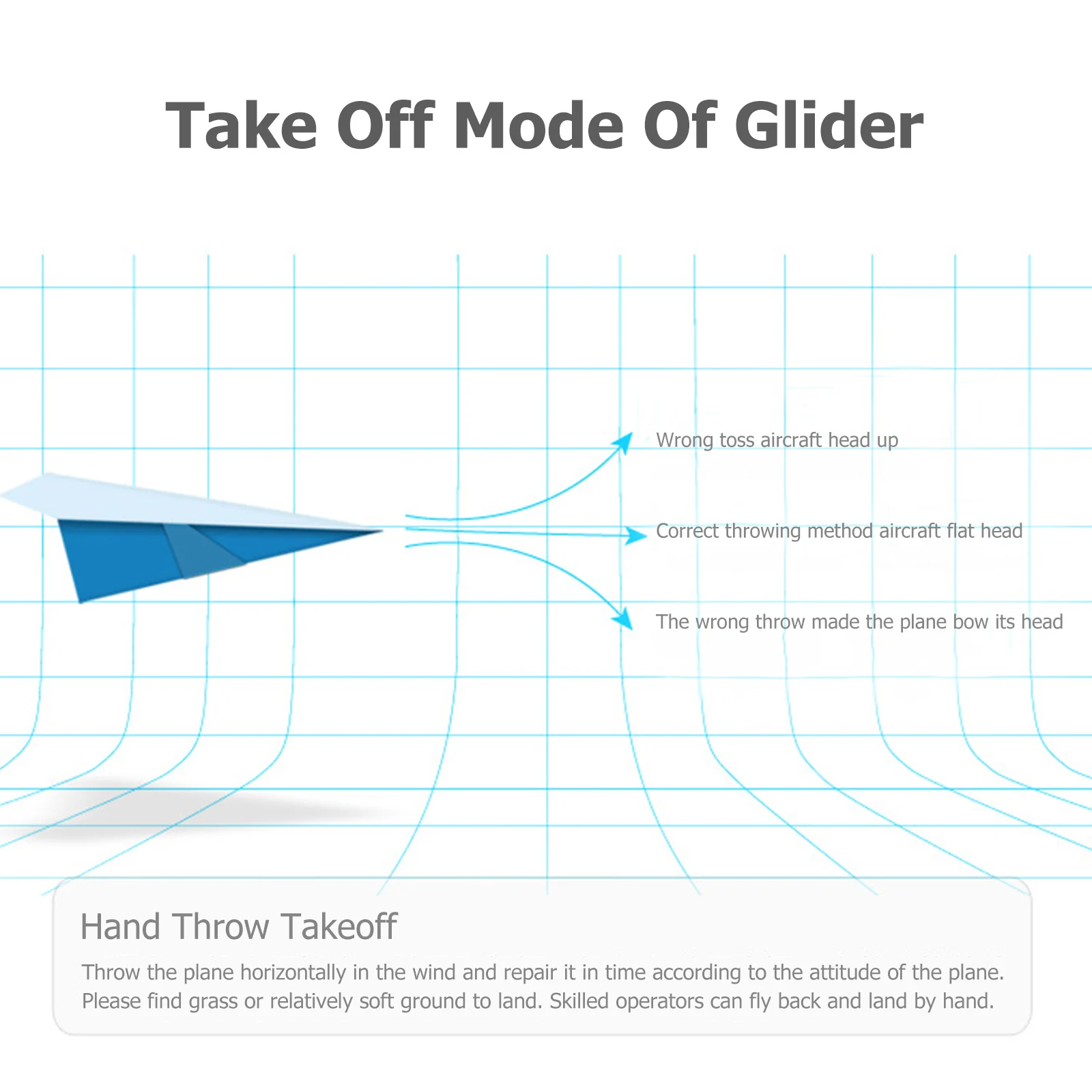 Take Off Mode Of Glider

Wrong toss aircraft head up

Correct throwing method aircraft flat head

The wrong throw made the plane bow its head

Hand Throw Takeoff

Throw the plane horizontally in the wind and repair it in time according to the attitude of the plane. Please find grass or relatively soft ground to land. Skilled operators can fly back and land by hand.